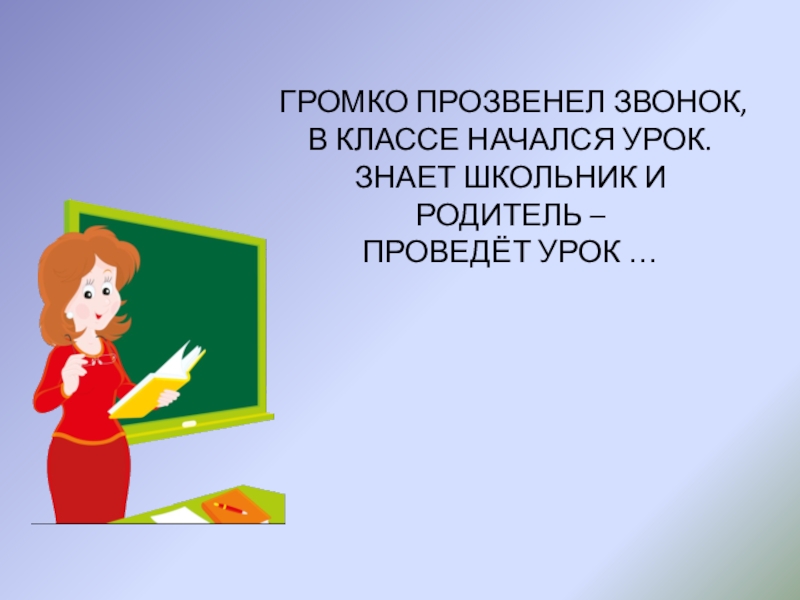 ГРОМКО ПРОЗВЕНЕЛ ЗВОНОК,
В КЛАССЕ НАЧАЛСЯ УРОК.
ЗНАЕТ ШКОЛЬНИК И
РОДИТЕЛЬ –
ПРОВЕДЁТ УРОК …